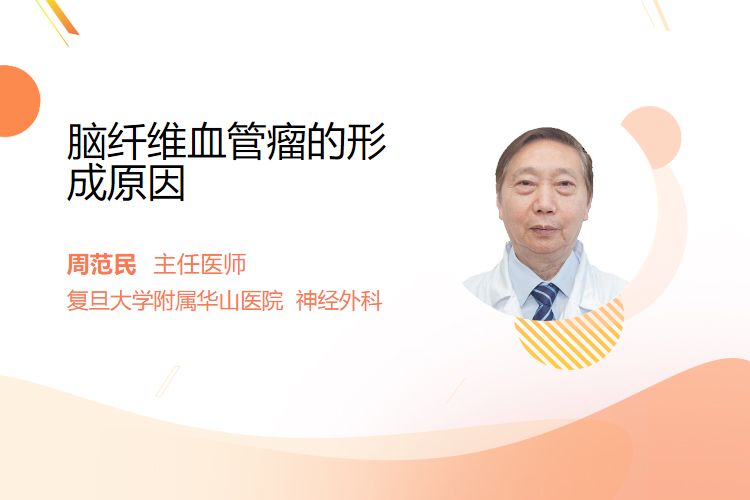 脑纤维血管瘤的形成原因

周范民 主任医师
复旦大学附属华山医院 神经外科